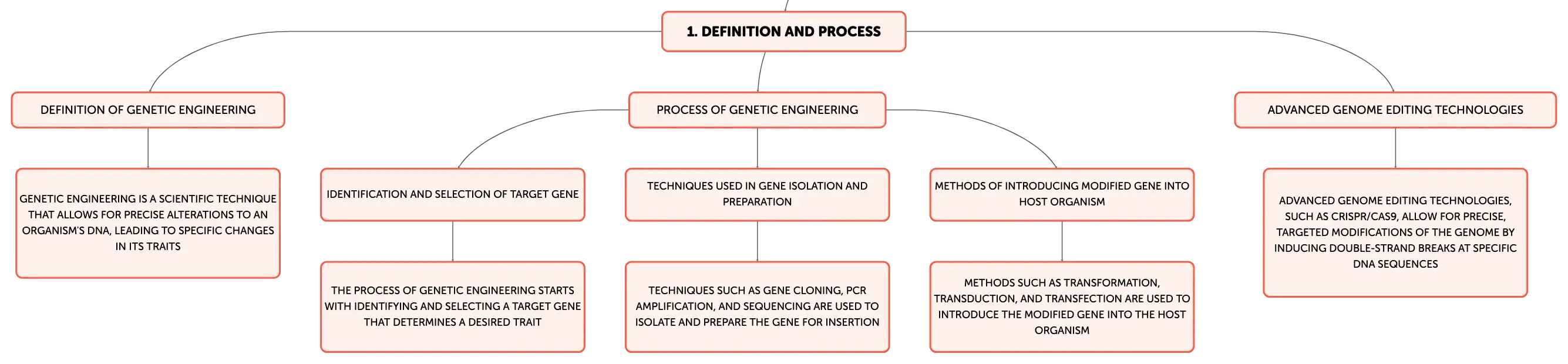 1. DEFINITION AND PROCESS

DEFINITION OF GENETIC ENGINEERING

GENETIC ENGINEERING IS A SCIENTIFIC TECHNIQUE THAT ALLOWS FOR PRECISE ALTERATIONS TO AN ORGANISM'S DNA, LEADING TO SPECIFIC CHANGES IN ITS TRAITS

PROCESS OF GENETIC ENGINEERING

IDENTIFICATION AND SELECTION OF TARGET GENE

THE PROCESS OF GENETIC ENGINEERING STARTS WITH IDENTIFYING AND SELECTING A TARGET GENE THAT DETERMINES A DESIRED TRAIT

TECHNIQUES USED IN GENE ISOLATION AND PREPARATION

TECHNIQUES SUCH AS GENE CLONING, PCR AMPLIFICATION, AND SEQUENCING ARE USED TO ISOLATE AND PREPARE THE GENE FOR INSERTION

METHODS OF INTRODUCING MODIFIED GENE INTO HOST ORGANISM

METHODS SUCH AS TRANSFORMATION, TRANSDUCTION, AND TRANSFECTION ARE USED TO INTRODUCE THE MODIFIED GENE INTO THE HOST ORGANISM

ADVANCED GENOME EDITING TECHNOLOGIES

ADVANCED GENOME EDITING TECHNOLOGIES, SUCH AS CRISPR/CAS9, ALLOW FOR PRECISE, TARGETED MODIFICATIONS OF THE GENOME BY INDUCING DOUBLE-STRAND BREAKS AT SPECIFIC DNA SEQUENCES